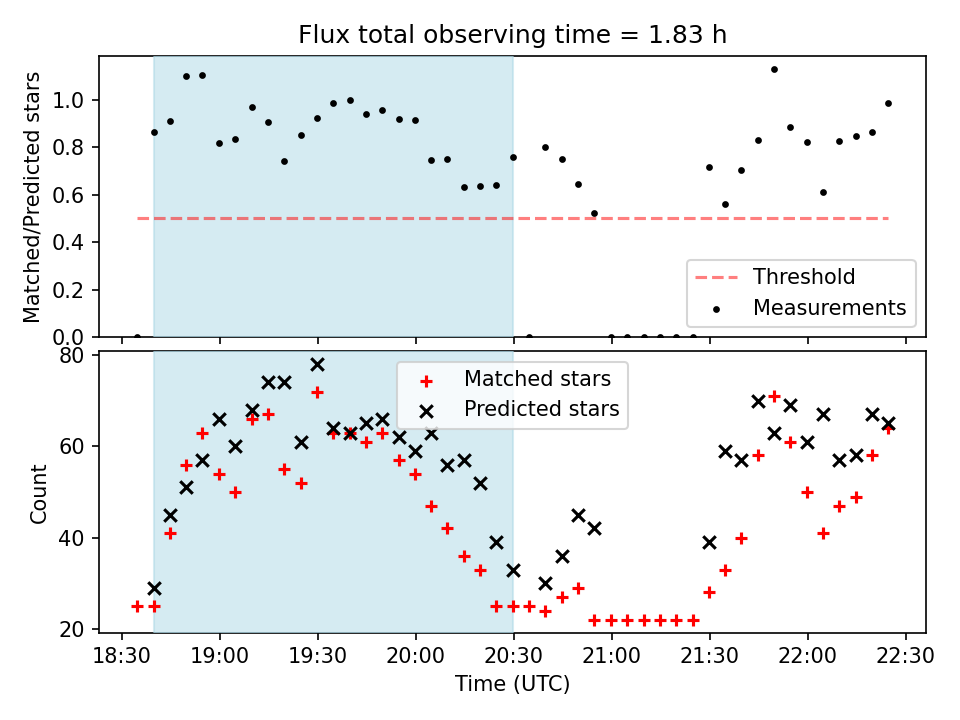 Flux total observing time = 1.83 h

Matched/Predicted stars

1.0
0.8
0.6
0.4
0.2
0.0

Threshold
Measurements

Count

80
60
40
20

Matched stars
Predicted stars

18:30
19:00
19:30
20:00
20:30
21:00
21:30
22:00
22:30

Time (UTC)